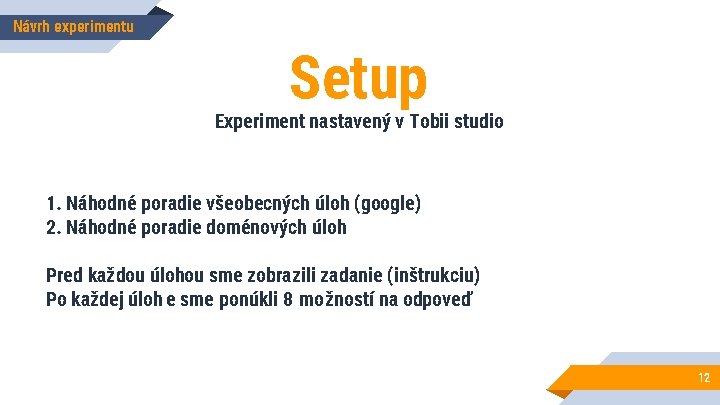 Návrh experimentu

Setup

Experiment nastavený v Tobii studio

1. Náhodné poradie všeobecných úloh (google)
2. Náhodné poradie doménových úloh

Pred každou úlohou sme zobrazili zadanie (inštrukciu)
Po každej úloh e sme ponúkli 8 možností na odpoveď

12